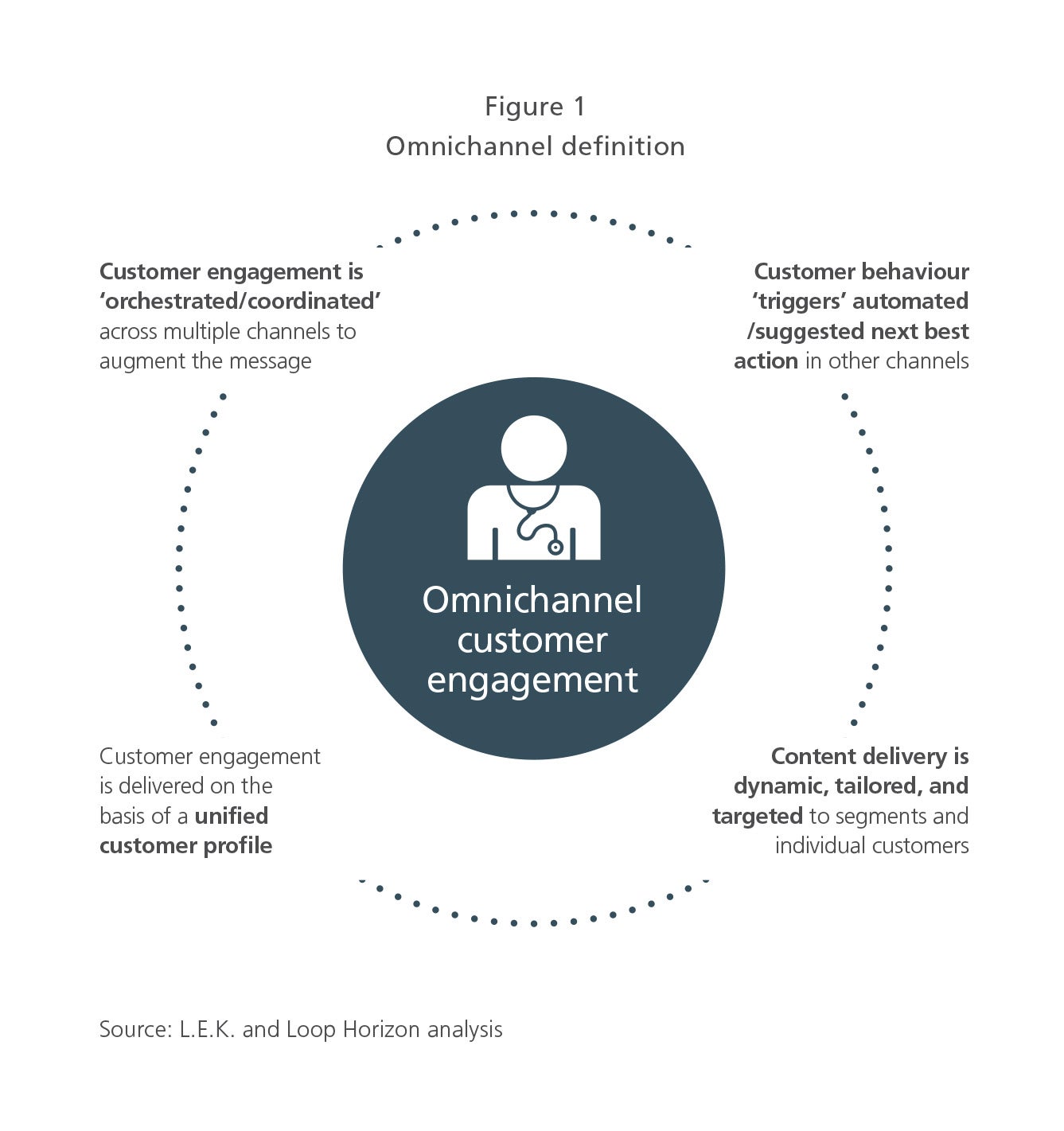 Figure 1
Omnichannel definition

Customer engagement is 'orchestrated/coordinated' across multiple channels to augment the message

Customer behaviour 'triggers' automated /suggested next best action in other channels

Omnichannel customer engagement

Customer engagement is delivered on the basis of a unified customer profile

Content delivery is dynamic, tailored, and targeted to segments and individual customers

Source: L.E.K. and Loop Horizon analysis